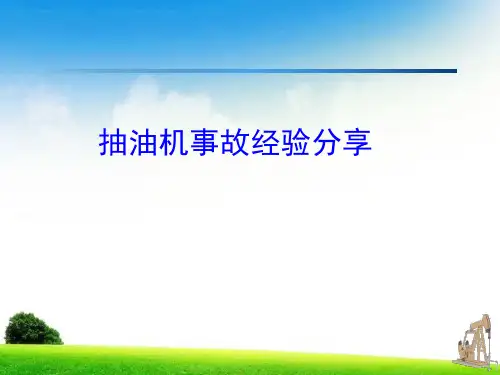 抽油机事故经验分享